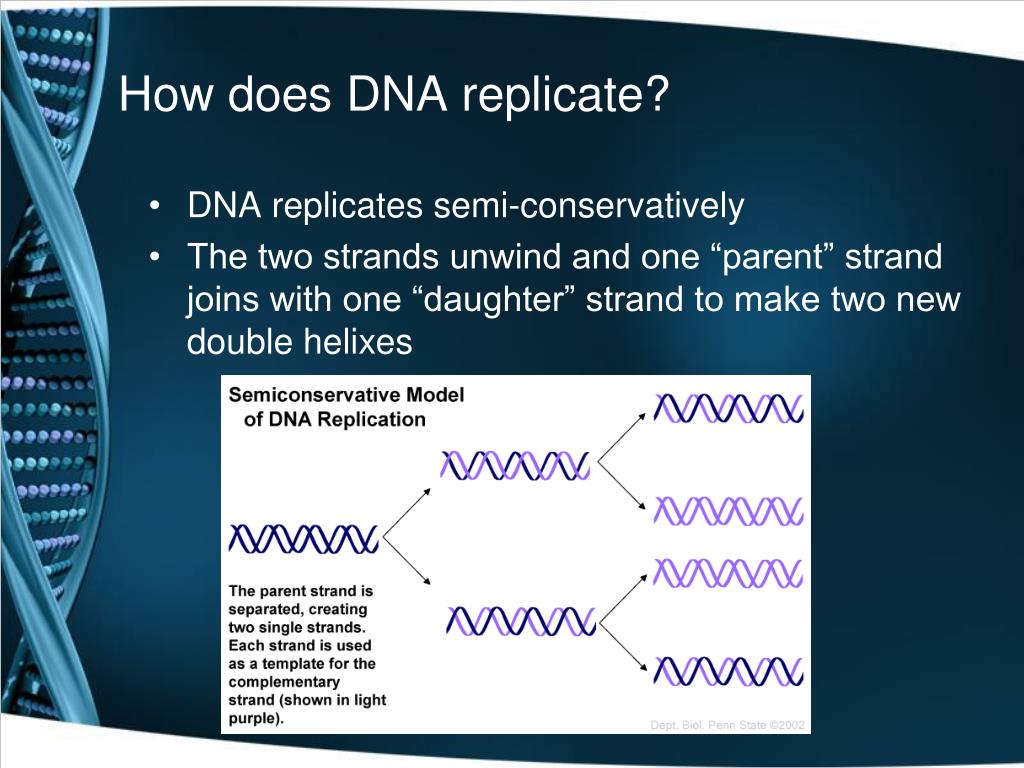 How does DNA replicate?

• DNA replicates semi-conservatively
• The two strands unwind and one “parent” strand joins with one “daughter” strand to make two new double helixes

Semiconservative Model of DNA Replication

The parent strand is separated, creating two single strands. Each strand is used as a template for the complementary strand (shown in light purple).

Dept. Biol. Penn State ©2002